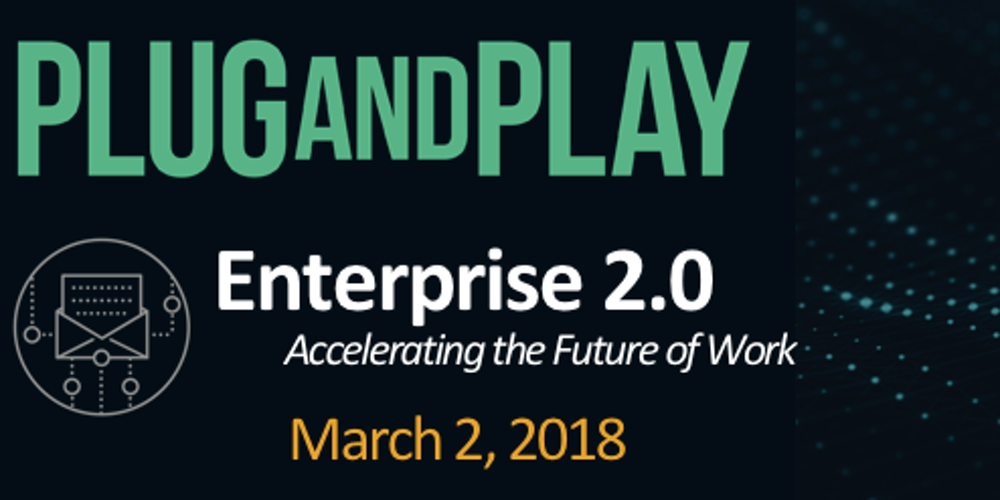 PLUGANDPLAY

Enterprise 2.0

Accelerating the Future of Work

March 2, 2018